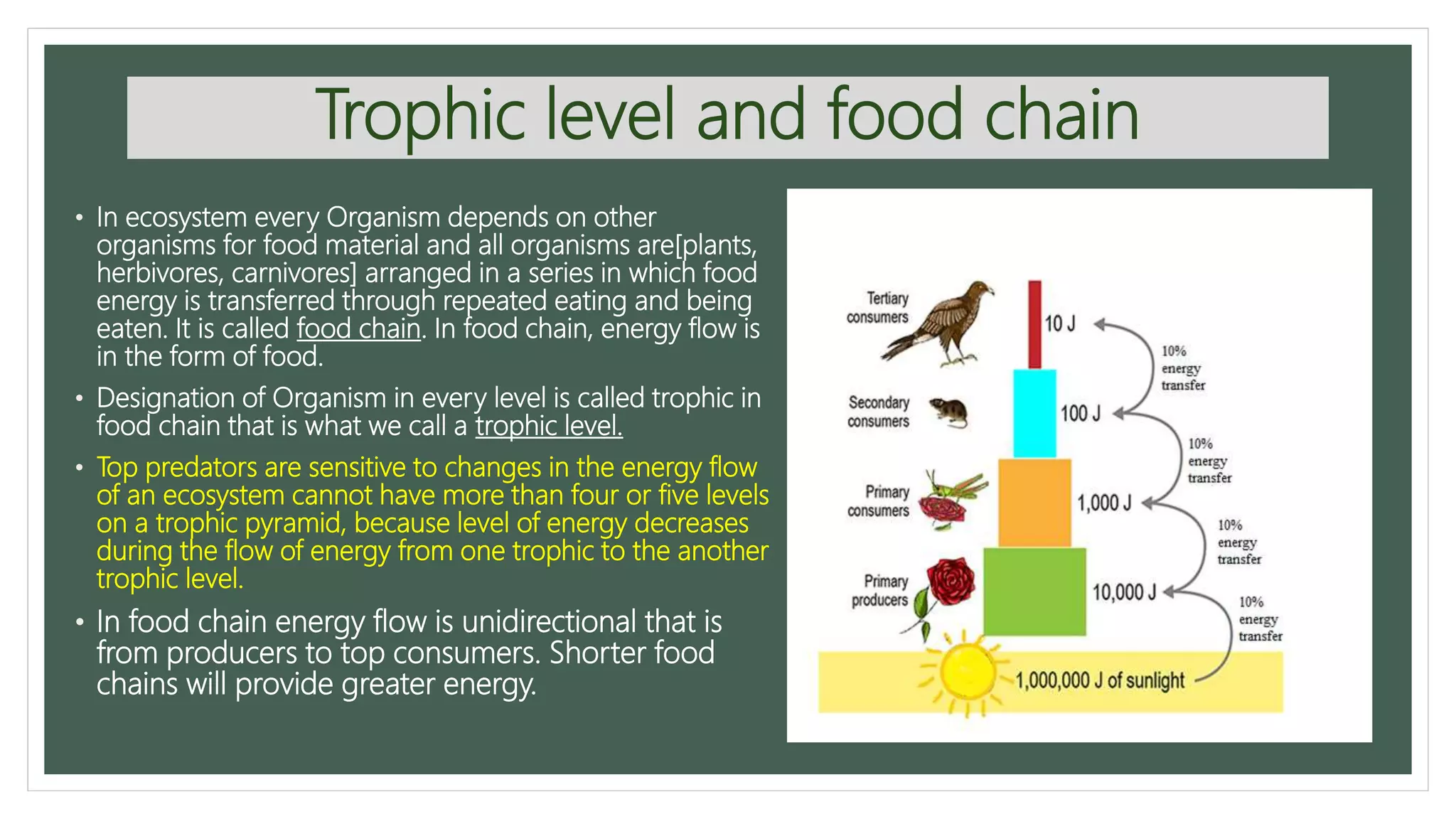 Trophic level and food chain

• In ecosystem every Organism depends on other organisms for food material and all organisms are[plants, herbivores, carnivores] arranged in a series in which food energy is transferred through repeated eating and being eaten. It is called food chain. In food chain, energy flow is in the form of food.

• Designation of Organism in every level is called trophic in food chain that is what we call a trophic level.

• Top predators are sensitive to changes in the energy flow of an ecosystem cannot have more than four or five levels on a trophic pyramid, because level of energy decreases during the flow of energy from one trophic to the another trophic level.

• In food chain energy flow is unidirectional that is from producers to top consumers. Shorter food chains will provide greater energy.

Tertiary consumers
10 J
10% energy transfer
Secondary consumers
100 J
10% energy transfer
Primary consumers
1,000 J
10% energy transfer
Primary producers
10,000 J
10% energy transfer
1,000,000 J of sunlight